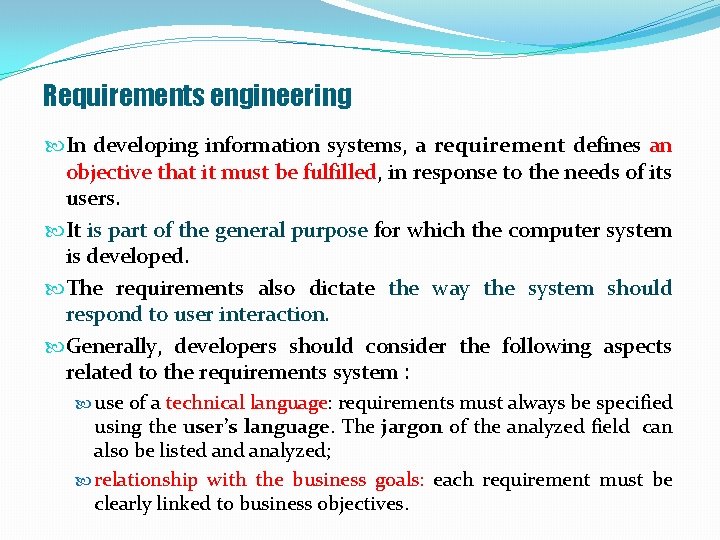 Requirements engineering

In developing information systems, a requirement defines an objective that it must be fulfilled, in response to the needs of its users.

It is part of the general purpose for which the computer system is developed.

The requirements also dictate the way the system should respond to user interaction.

Generally, developers should consider the following aspects related to the requirements system :

use of a technical language: requirements must always be specified using the user's language. The jargon of the analyzed field can also be listed and analyzed;

relationship with the business goals: each requirement must be clearly linked to business objectives.